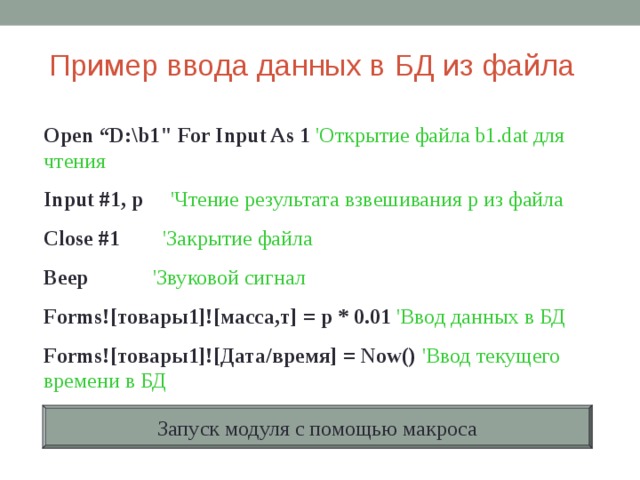 Пример ввода данных в БД из файла

Open “D:\b1" For Input As 1 'Открытие файла b1.dat для чтения

Input #1, p 'Чтение результата взвешивания p из файла

Close #1 'Закрытие файла

Beep 'Звуковой сигнал

Forms![товары1]![масса,т] = p * 0.01 'Ввод данных в БД

Forms![товары1]![Дата/время] = Now() 'Ввод текущего времени в БД

Запуск модуля с помощью макроса